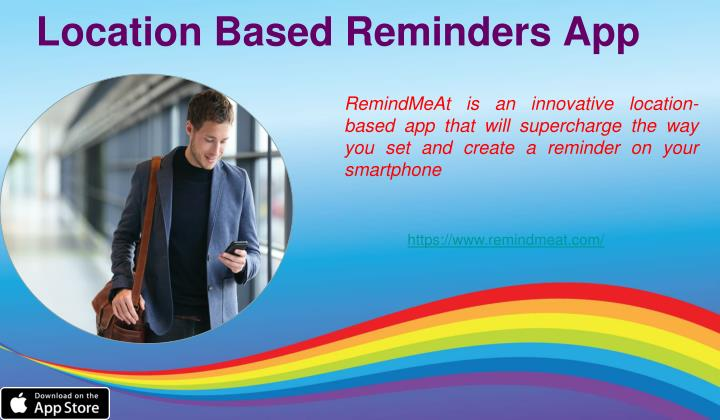 Location Based Reminders App

RemindMeAt is an innovative location-based app that will supercharge the way you set and create a reminder on your smartphone

https://www.remindmeat.com/

Download on the App Store